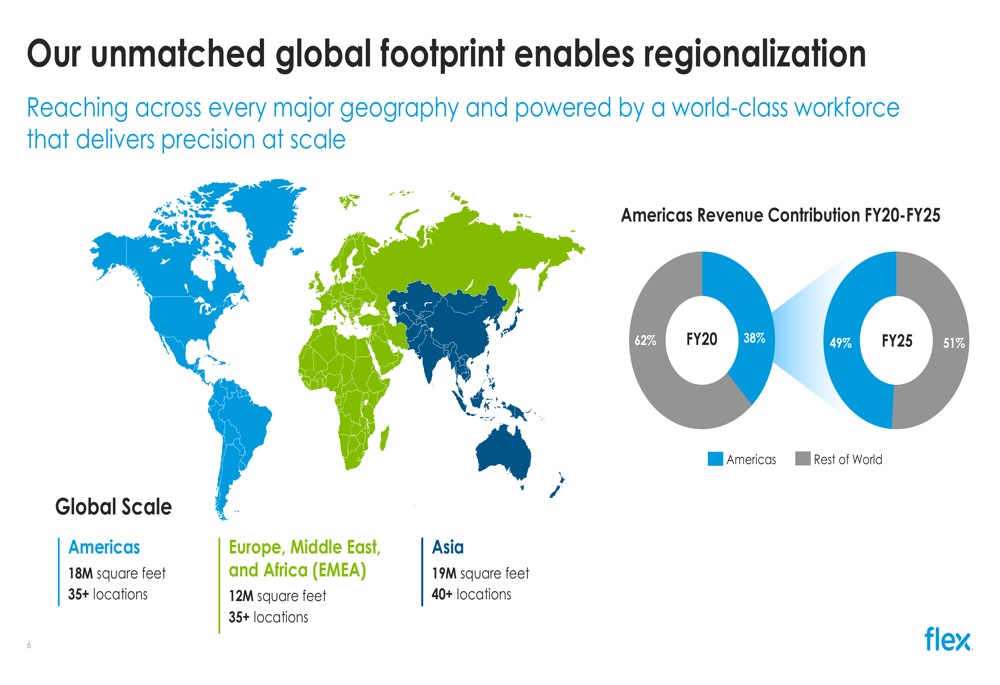 Our unmatched global footprint enables regionalization

Reaching across every major geography and powered by a world-class workforce that delivers precision at scale

Americas Revenue Contribution FY20-FY25

62% FY20 38%

49% FY25 51%

Americas Rest of World

Global Scale

Americas
18M square feet
35+ locations

Europe, Middle East, and Africa (EMEA)
12M square feet
35+ locations

Asia
19M square feet
40+ locations

6

flex